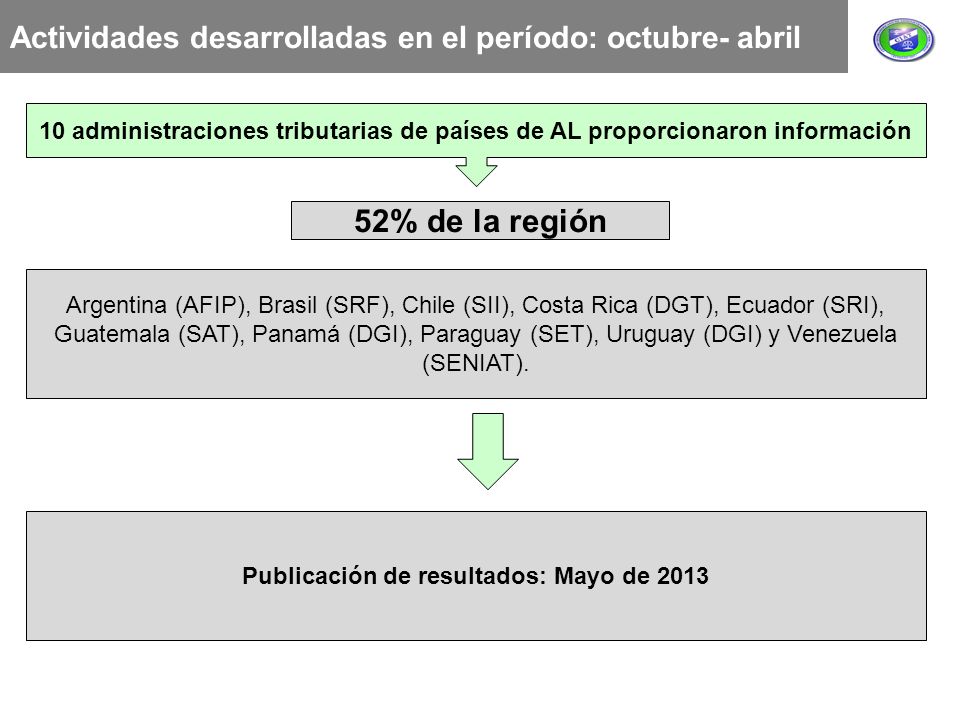 Actividades desarrolladas en el período: octubre- abril

10 administraciones tributarias de países de AL proporcionaron información

52% de la región

Argentina (AFIP), Brasil (SRF), Chile (SII), Costa Rica (DGT), Ecuador (SRI), Guatemala (SAT), Panamá (DGI), Paraguay (SET), Uruguay (DGI) y Venezuela (SENIAT).

Publicación de resultados: Mayo de 2013